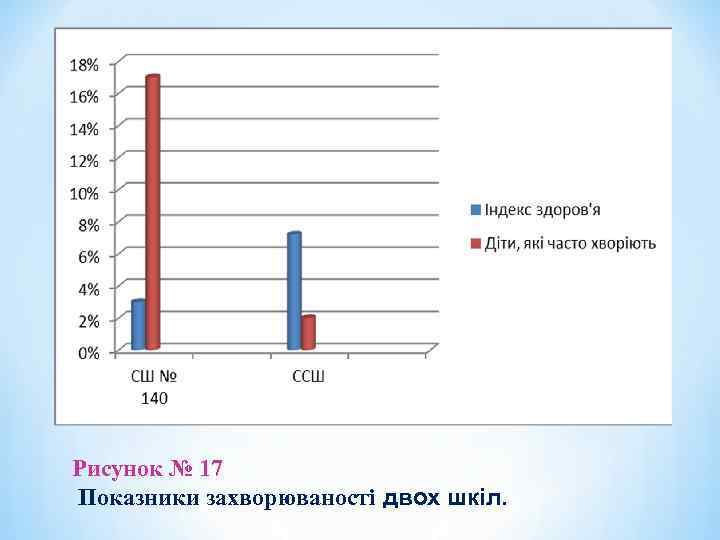 18%
16%
14%
12%
10%
8%
6%
4%
2%
0%

СШ № 140

ССШ

Індекс здоров'я
Діти, які часто хворіють

Рисунок № 17
Показники захворюваності двох шкіл.